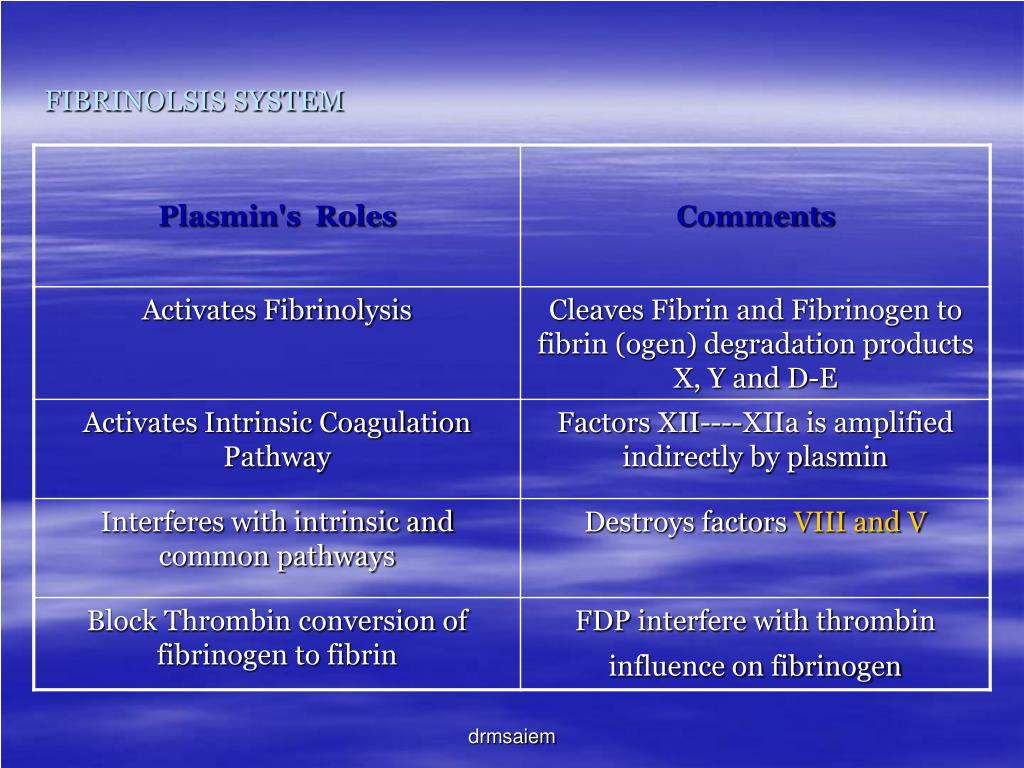 FIBRINOLSIS SYSTEM

| Plasmin's Roles | Comments |
|---|---|
| Activates Fibrinolysis | Cleaves Fibrin and Fibrinogen to fibrin (ogen) degradation products X, Y and D-E |
| Activates Intrinsic Coagulation Pathway | Factors XII----XIIa is amplified indirectly by plasmin |
| Interferes with intrinsic and common pathways | Destroys factors VIII and V |
| Block Thrombin conversion of fibrinogen to fibrin | FDP interfere with thrombin influence on fibrinogen |

drmsaiem